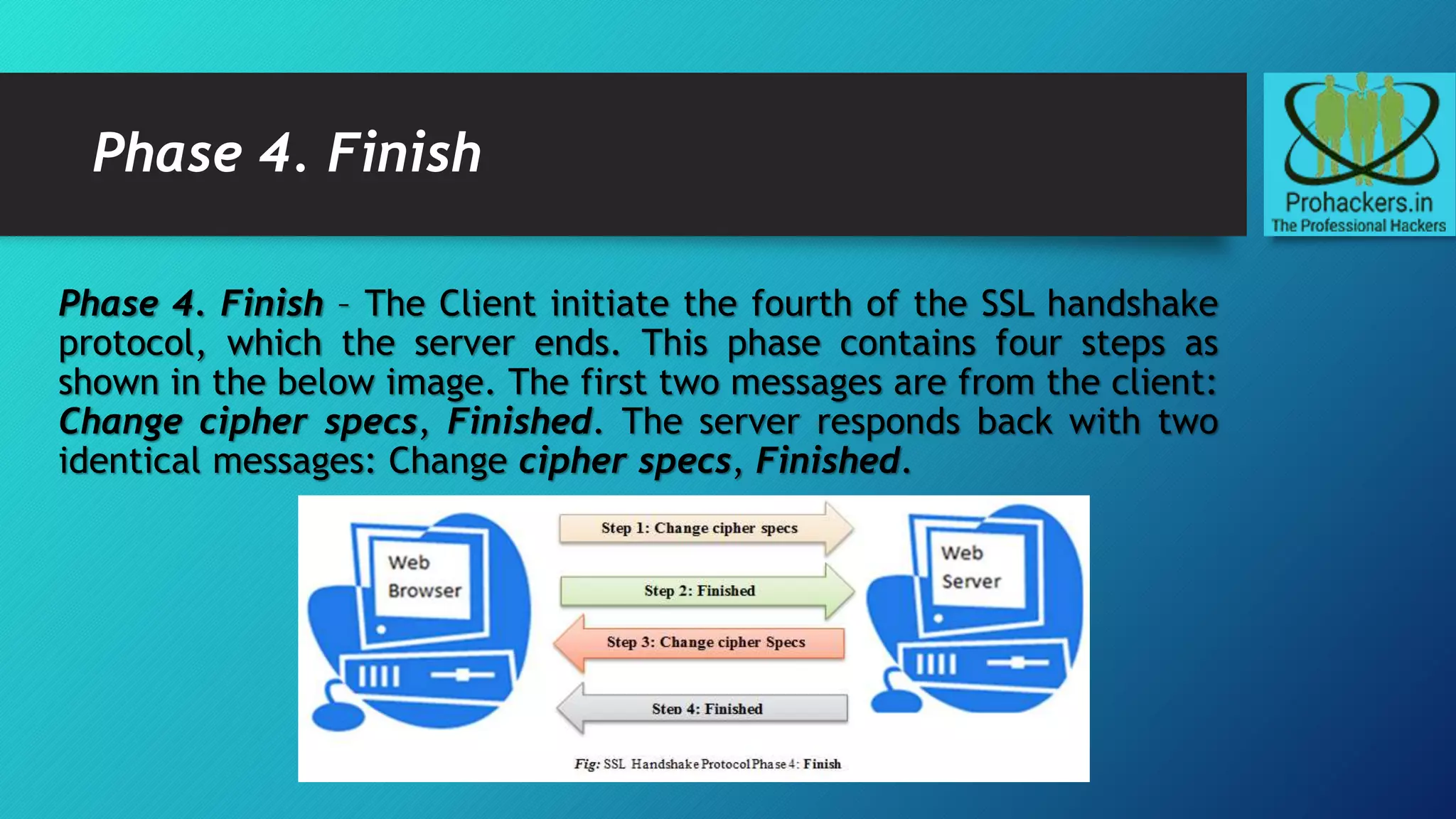 Phase 4. Finish

Prohackers.in
The Professional Hackers

Phase 4. Finish – The Client initiate the fourth of the SSL handshake protocol, which the server ends. This phase contains four steps as shown in the below image. The first two messages are from the client: Change cipher specs, Finished. The server responds back with two identical messages: Change cipher specs, Finished.

Web Browser

Step 1: Change cipher specs

Step 2: Finished

Step 3: Change cipher Specs

Step 4: Finished

Web Server

Fig: SSL Handshake Protocol Phase 4: Finish